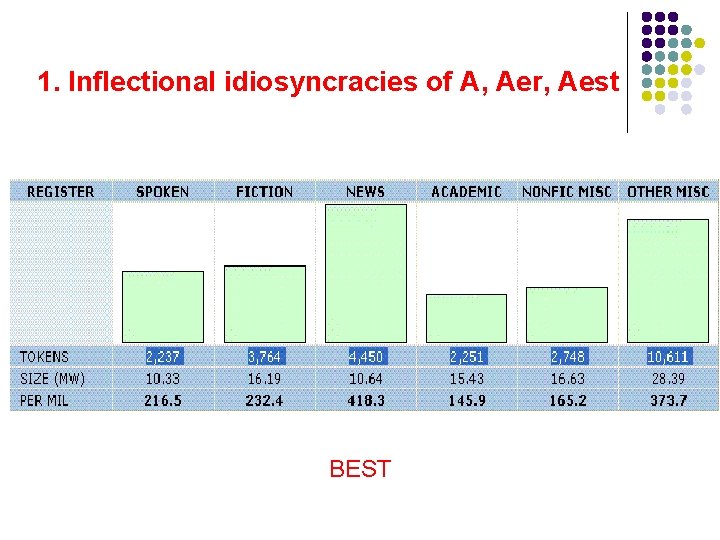 1. Inflectional idiosyncracies of A, Aer, Aest

| REGISTER | SPOKEN | FICTION | NEWS | ACADEMIC | NONFIC MISC | OTHER MISC |
|---|---|---|---|---|---|---|
| TOKENS | 2,237 | 3,764 | 4,450 | 2,251 | 2,748 | 10,611 |
| SIZE (MW) | 10.33 | 16.19 | 10.64 | 15.43 | 16.63 | 28.39 |
| PER MIL | 216.5 | 232.4 | 418.3 | 145.9 | 165.2 | 373.7 |

BEST